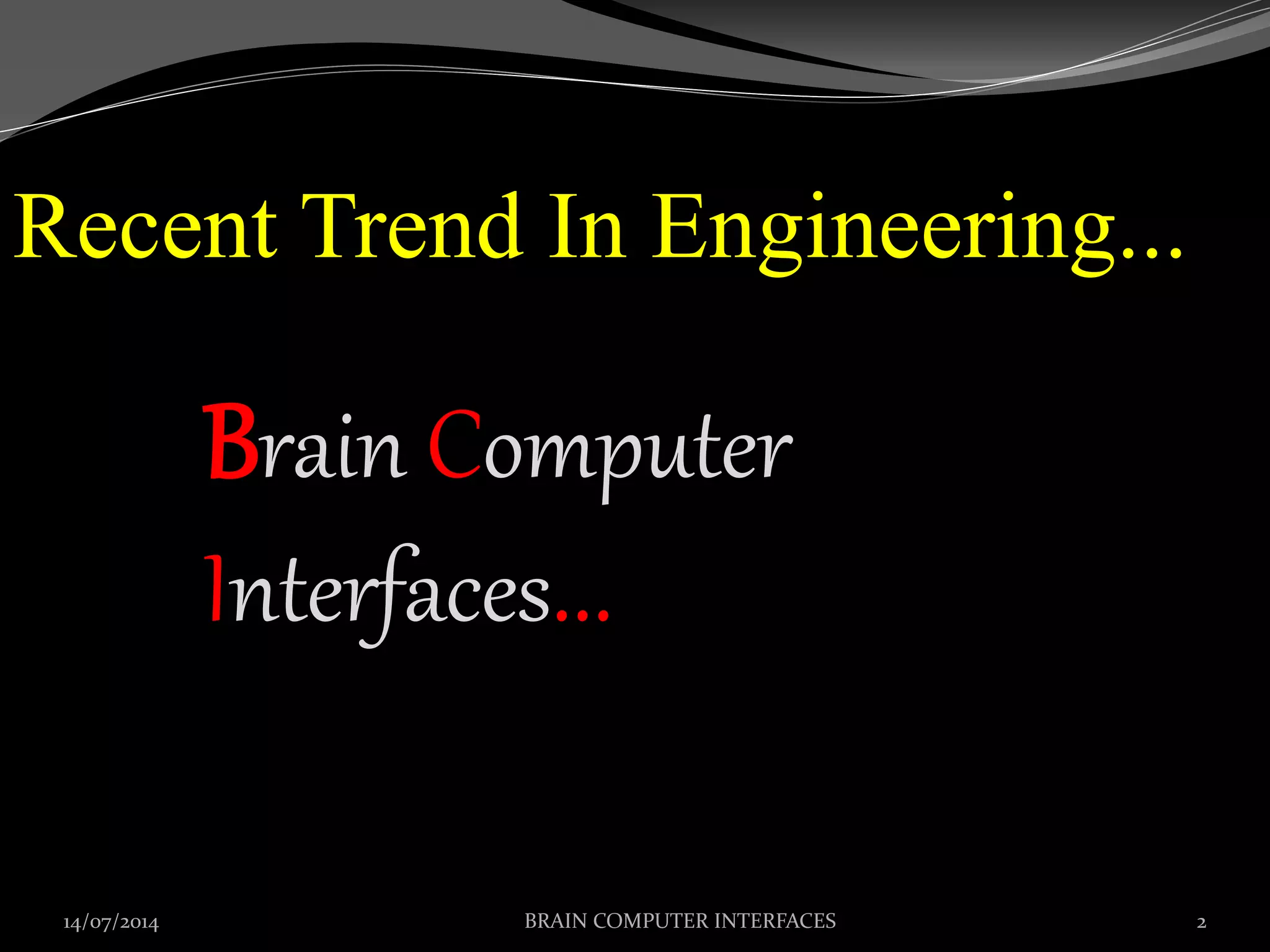 Recent Trend In Engineering...

Brain Computer Interfaces...

14/07/2014 BRAIN COMPUTER INTERFACES 2